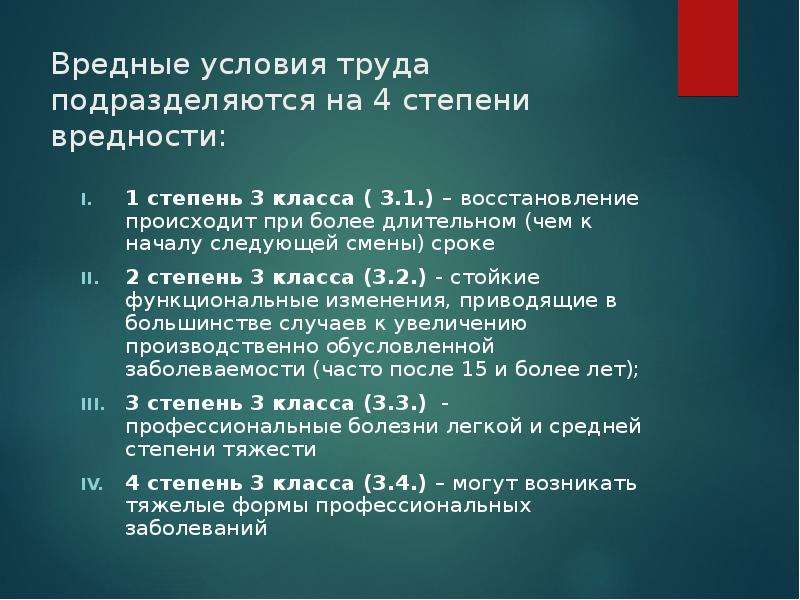 Вредные условия труда подразделяются на 4 степени вредности:

I. 1 степень 3 класса ( 3.1.) – восстановление происходит при более длительном (чем к началу следующей смены) сроке

II. 2 степень 3 класса (3.2.) - стойкие функциональные изменения, приводящие в большинстве случаев к увеличению производственно обусловленной заболеваемости (часто после 15 и более лет);

III. 3 степень 3 класса (3.3.) - профессиональные болезни легкой и средней степени тяжести

IV. 4 степень 3 класса (3.4.) – могут возникать тяжелые формы профессиональных заболеваний